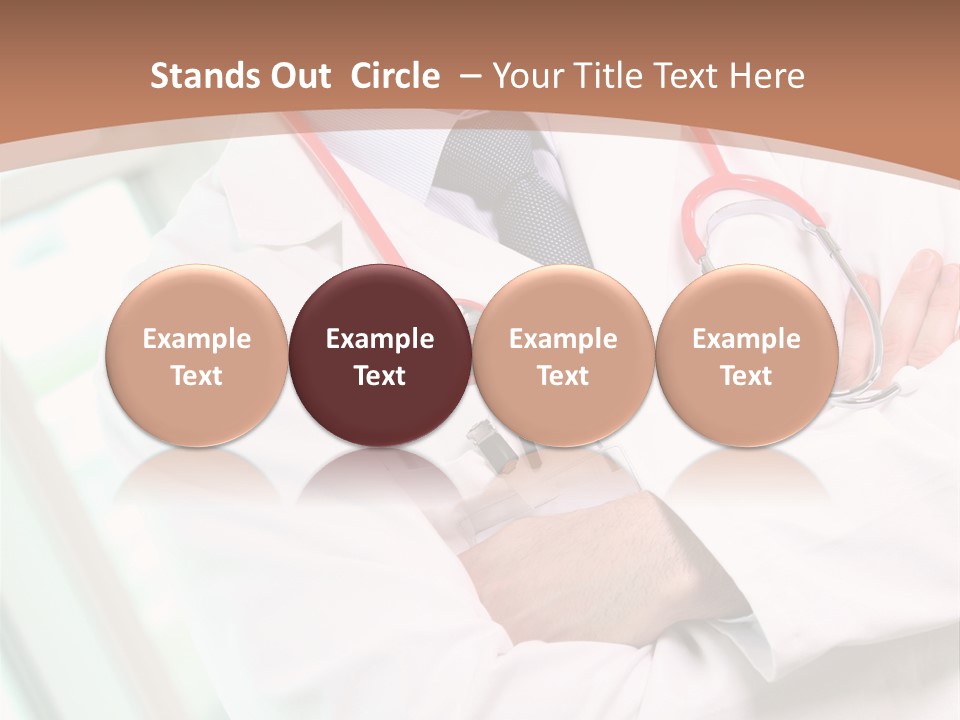 Stands Out Circle – Your Title Text Here

Example Text

Example Text

Example Text

Example Text